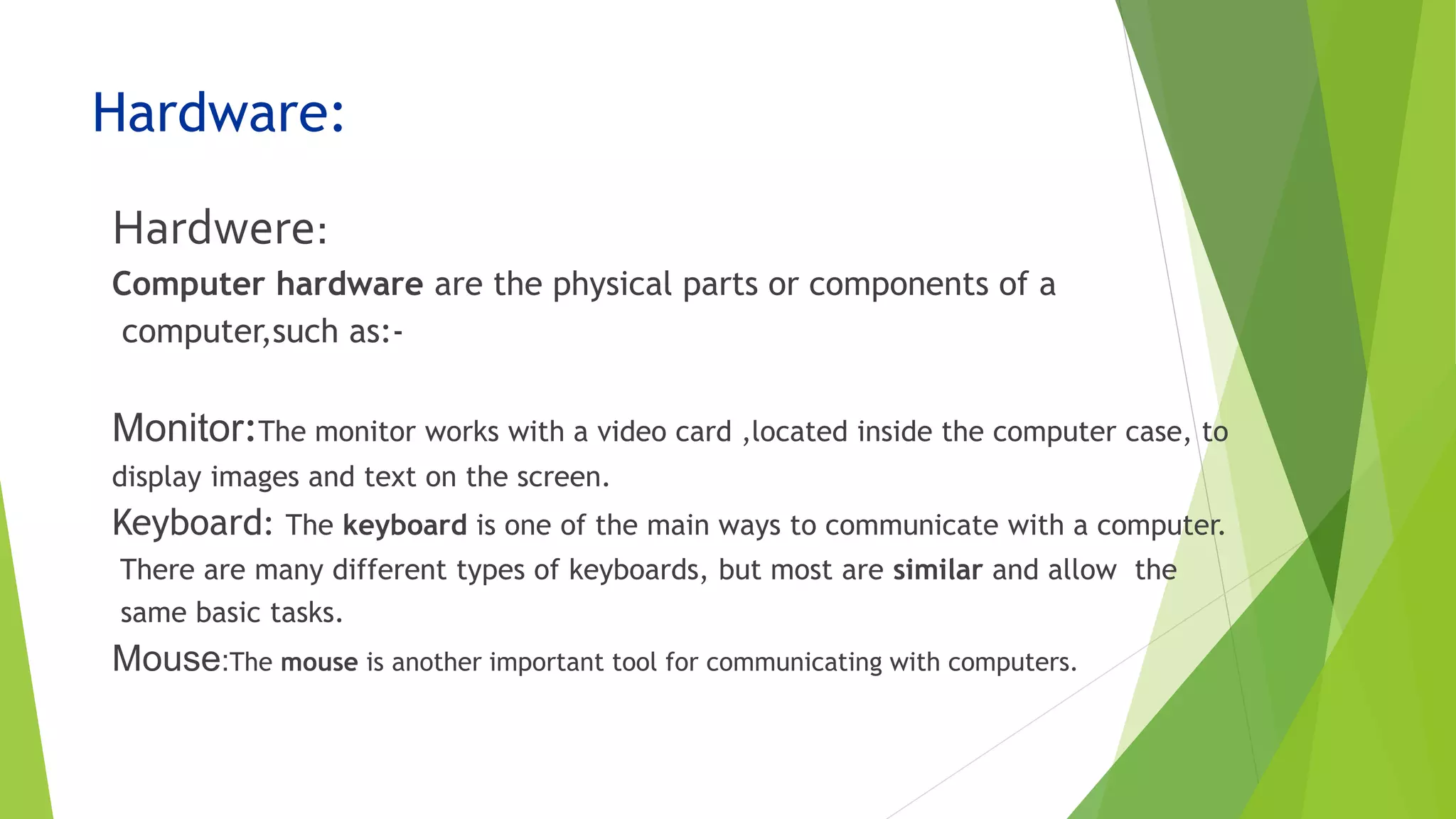 Hardware:

Hardwere:
Computer hardware are the physical parts or components of a computer,such as:-

Monitor:The monitor works with a video card ,located inside the computer case, to display images and text on the screen.
Keyboard: The keyboard is one of the main ways to communicate with a computer. There are many different types of keyboards, but most are similar and allow the same basic tasks.
Mouse:The mouse is another important tool for communicating with computers.